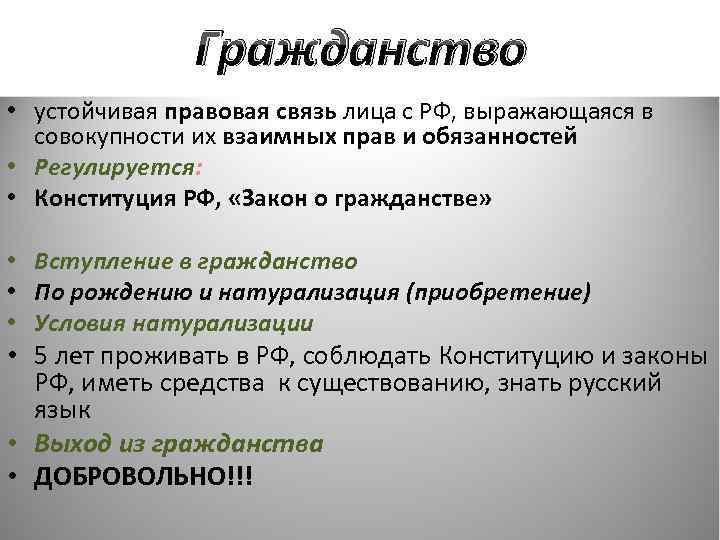 Гражданство

• устойчивая правовая связь лица с РФ, выражающаяся в совокупности их взаимных прав и обязанностей
• Регулируется:
• Конституция РФ, «Закон о гражданстве»

• Вступление в гражданство
• По рождению и натурализация (приобретение)
• Условия натурализации
• 5 лет проживать в РФ, соблюдать Конституцию и законы РФ, иметь средства к существованию, знать русский язык
• Выход из гражданства
• ДОБРОВОЛЬНО!!!